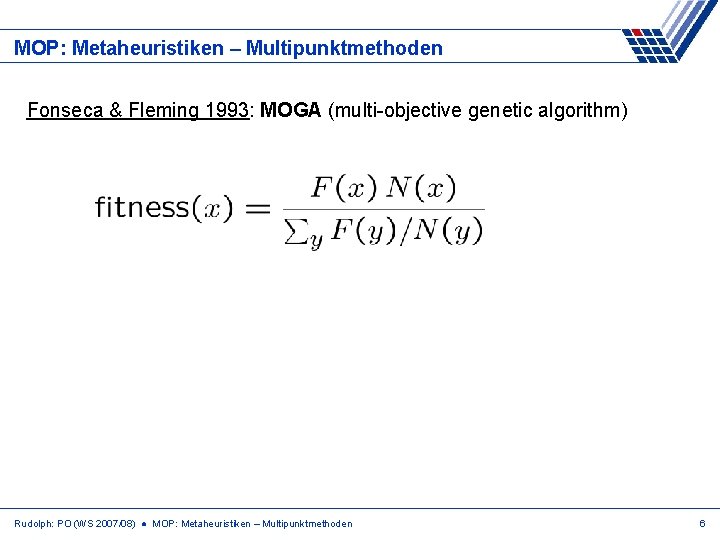 MOP: Metaheuristiken – Multipunktmethoden

Fonseca & Fleming 1993: MOGA (multi-objective genetic algorithm)

$\text{fitness}(x) = \frac{F(x)\,N(x)}{\sum_y F(y)/N(y)}$

Rudolph: PO (WS 2007/08) ● MOP: Metaheuristiken – Multipunktmethoden

6